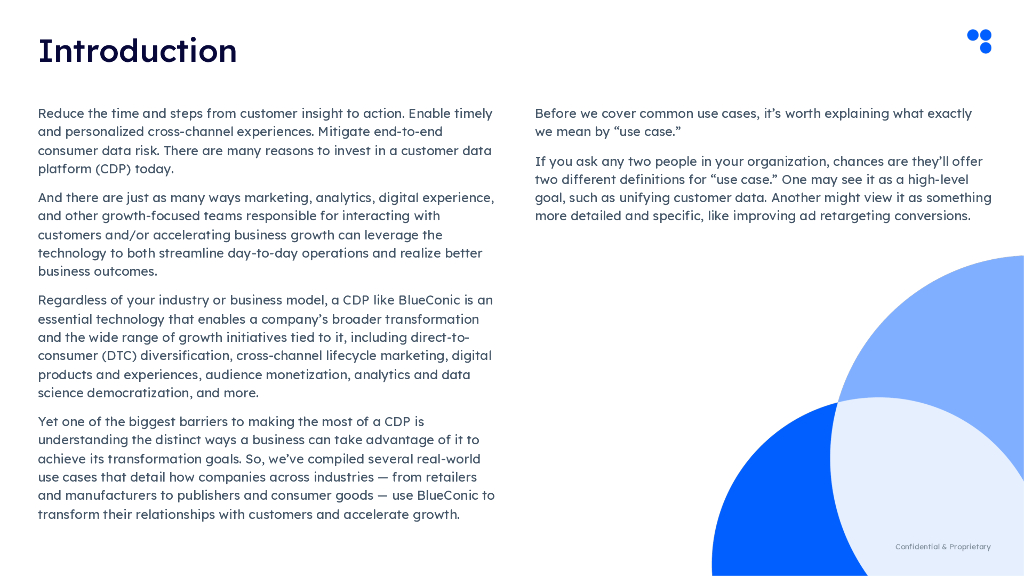 Introduction

Reduce the time and steps from customer insight to action. Enable timely and personalized cross-channel experiences. Mitigate end-to-end consumer data risk. There are many reasons to invest in a customer data platform (CDP) today.

And there are just as many ways marketing, analytics, digital experience, and other growth-focused teams responsible for interacting with customers and/or accelerating business growth can leverage the technology to both streamline day-to-day operations and realize better business outcomes.

Regardless of your industry or business model, a CDP like BlueConic is an essential technology that enables a company's broader transformation and the wide range of growth initiatives tied to it, including direct-to-consumer (DTC) diversification, cross-channel lifecycle marketing, digital products and experiences, audience monetization, analytics and data science democratization, and more.

Yet one of the biggest barriers to making the most of a CDP is understanding the distinct ways a business can take advantage of it to achieve its transformation goals. So, we've compiled several real-world use cases that detail how companies across industries — from retailers and manufacturers to publishers and consumer goods — use BlueConic to transform their relationships with customers and accelerate growth.

Before we cover common use cases, it's worth explaining what exactly we mean by "use case."

If you ask any two people in your organization, chances are they'll offer two different definitions for "use case." One may see it as a high-level goal, such as unifying customer data. Another might view it as something more detailed and specific, like improving ad retargeting conversions.

Confidential & Proprietary